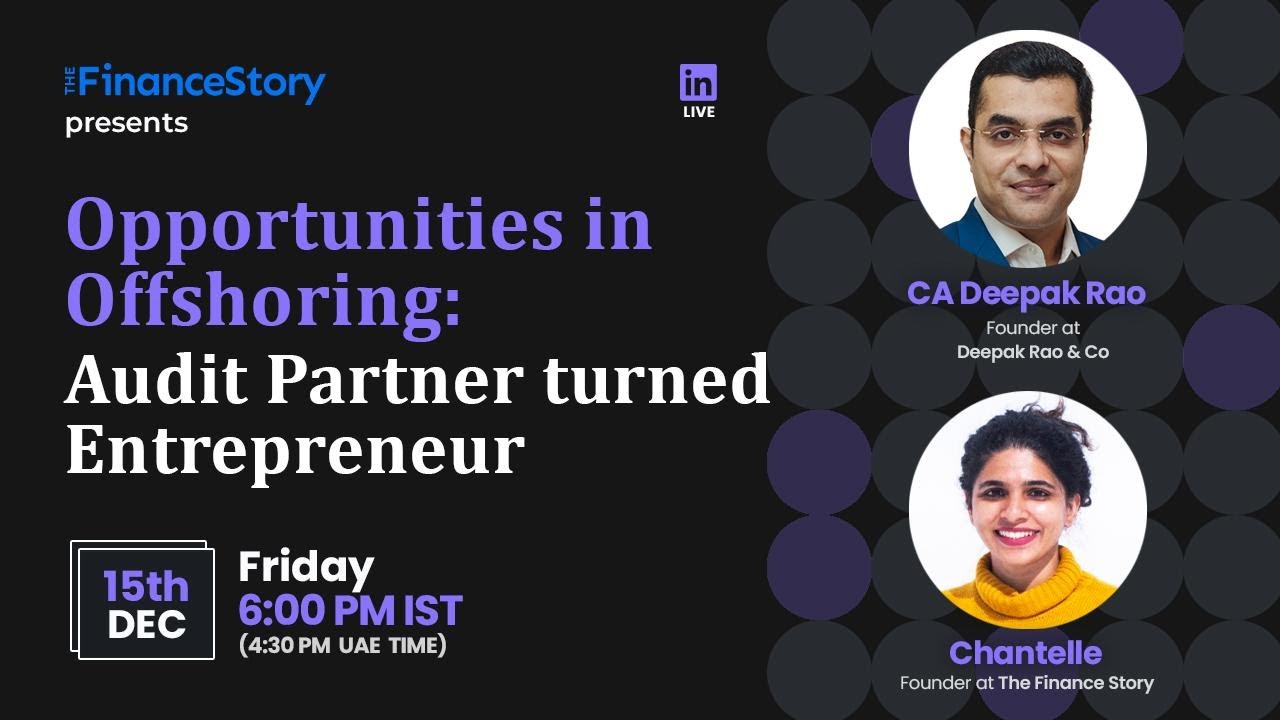 THE FinanceStory
presents

in
LIVE

Opportunities in Offshoring:
Audit Partner turned Entrepreneur

15th
DEC

Friday
6:00 PM IST
(4:30 PM UAE TIME)

CA Deepak Rao
Founder at
Deepak Rao & Co

Chantelle
Founder at The Finance Story